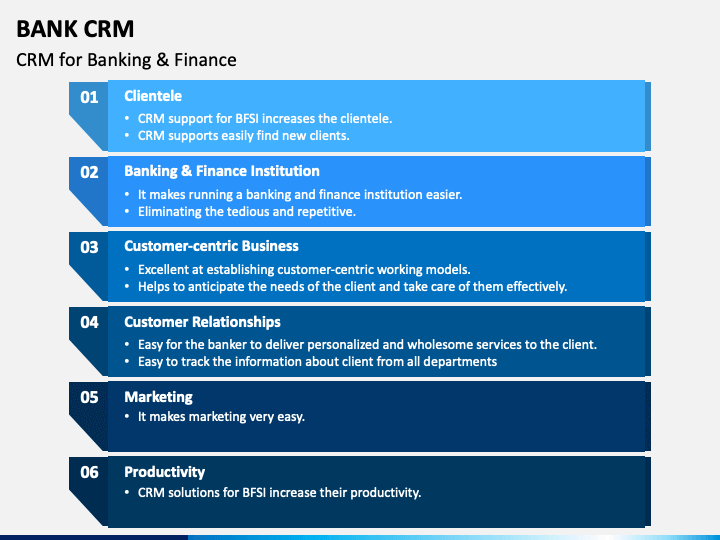 BANK CRM

CRM for Banking & Finance

01
Clientele
• CRM support for BFSI increases the clientele.
• CRM supports easily find new clients.

02
Banking & Finance Institution
• It makes running a banking and finance institution easier.
• Eliminating the tedious and repetitive.

03
Customer-centric Business
• Excellent at establishing customer-centric working models.
• Helps to anticipate the needs of the client and take care of them effectively.

04
Customer Relationships
• Easy for the banker to deliver personalized and wholesome services to the client.
• Easy to track the information about client from all departments

05
Marketing
• It makes marketing very easy.

06
Productivity
• CRM solutions for BFSI increase their productivity.